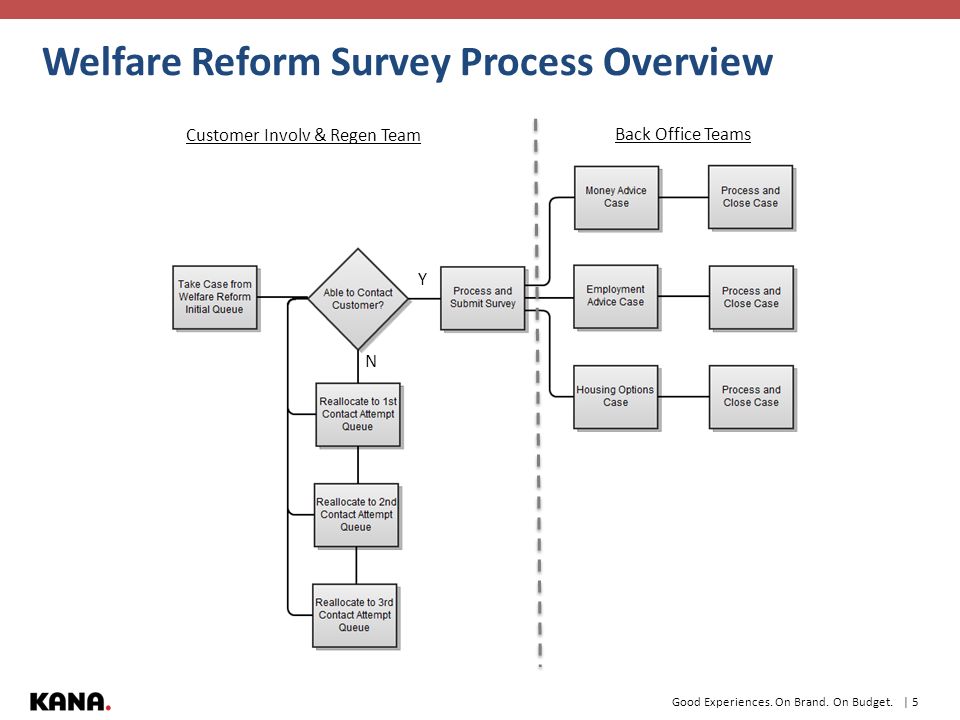 Welfare Reform Survey Process Overview

Customer Involv & Regen Team

Back Office Teams

Take Case from Welfare Reform Initial Queue

Able to Contact Customer?

Y

N

Process and Submit Survey

Reallocate to 1st Contact Attempt Queue

Reallocate to 2nd Contact Attempt Queue

Reallocate to 3rd Contact Attempt Queue

Money Advice Case

Process and Close Case

Employment Advice Case

Process and Close Case

Housing Options Case

Process and Close Case

KANA.

Good Experiences. On Brand. On Budget. | 5